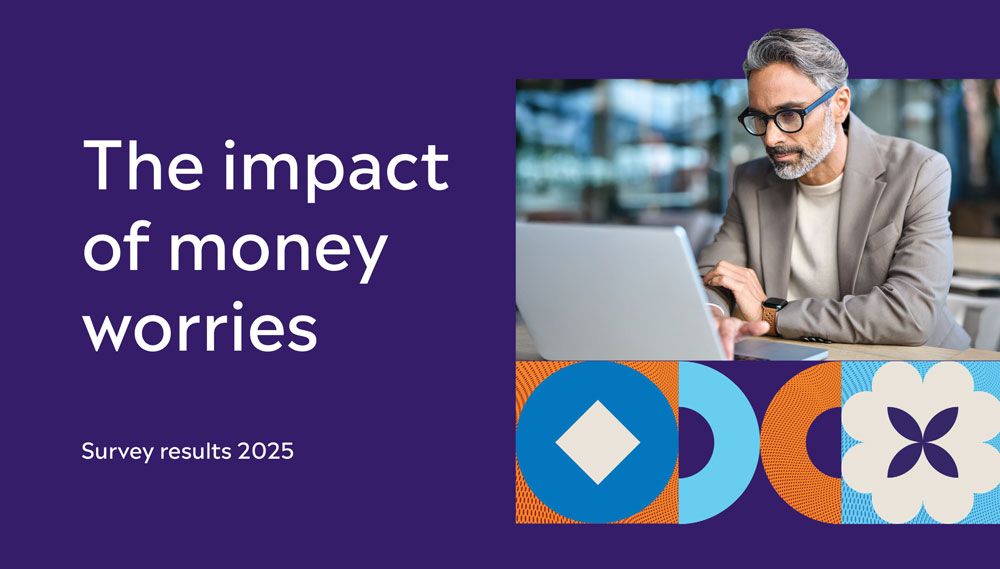 The impact of money worries

Survey results 2025